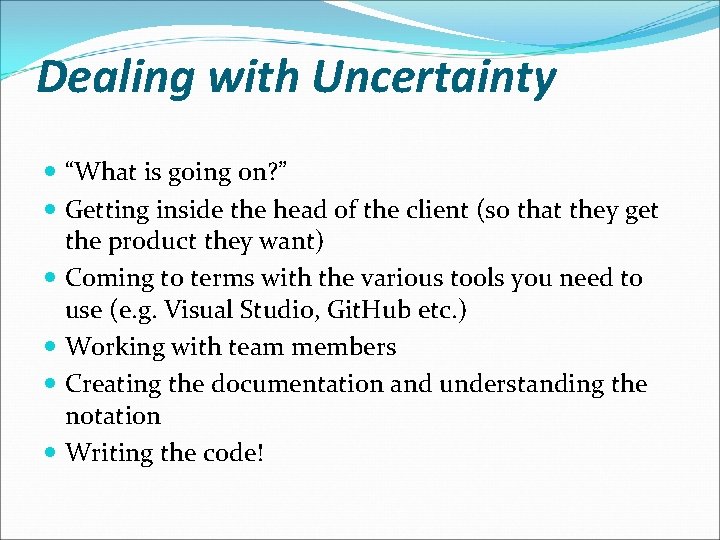 Dealing with Uncertainty

- “What is going on?”
- Getting inside the head of the client (so that they get the product they want)
- Coming to terms with the various tools you need to use (e.g. Visual Studio, GitHub etc.)
- Working with team members
- Creating the documentation and understanding the notation
- Writing the code!